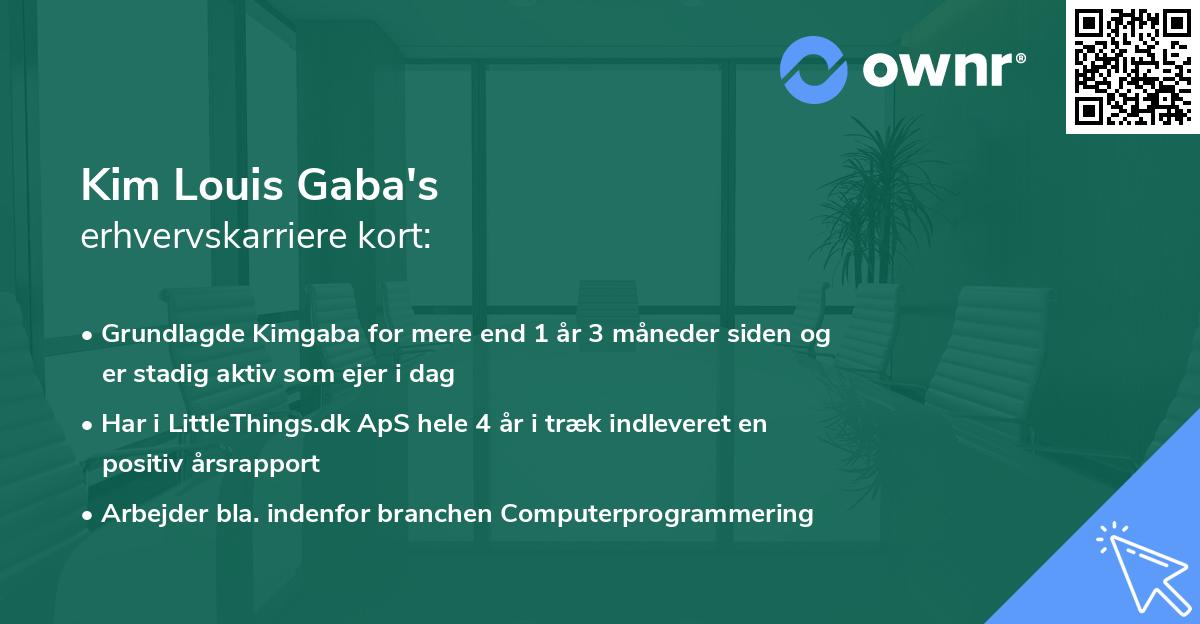 ownr®

Kim Louis Gaba's
erhvervskarriere kort:

• Grundlagde Kimgaba for mere end 1 år 3 måneder siden og er stadig aktiv som ejer i dag

• Har i LittleThings.dk ApS hele 4 år i træk indleveret en positiv årsrapport

• Arbejder bla. indenfor branchen Computerprogrammering